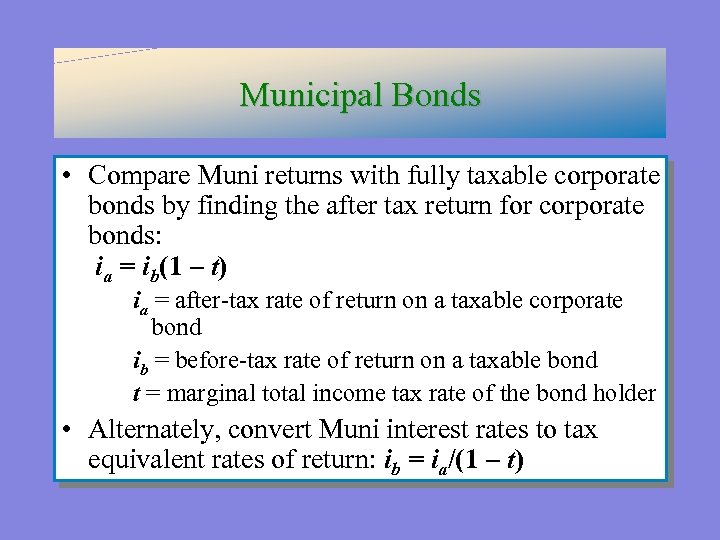 Municipal Bonds

• Compare Muni returns with fully taxable corporate bonds by finding the after tax return for corporate bonds:

$i_a = i_b(1 - t)$

$i_a$ = after-tax rate of return on a taxable corporate bond

$i_b$ = before-tax rate of return on a taxable bond

$t$ = marginal total income tax rate of the bond holder

• Alternately, convert Muni interest rates to tax equivalent rates of return: $i_b = i_a/(1 - t)$